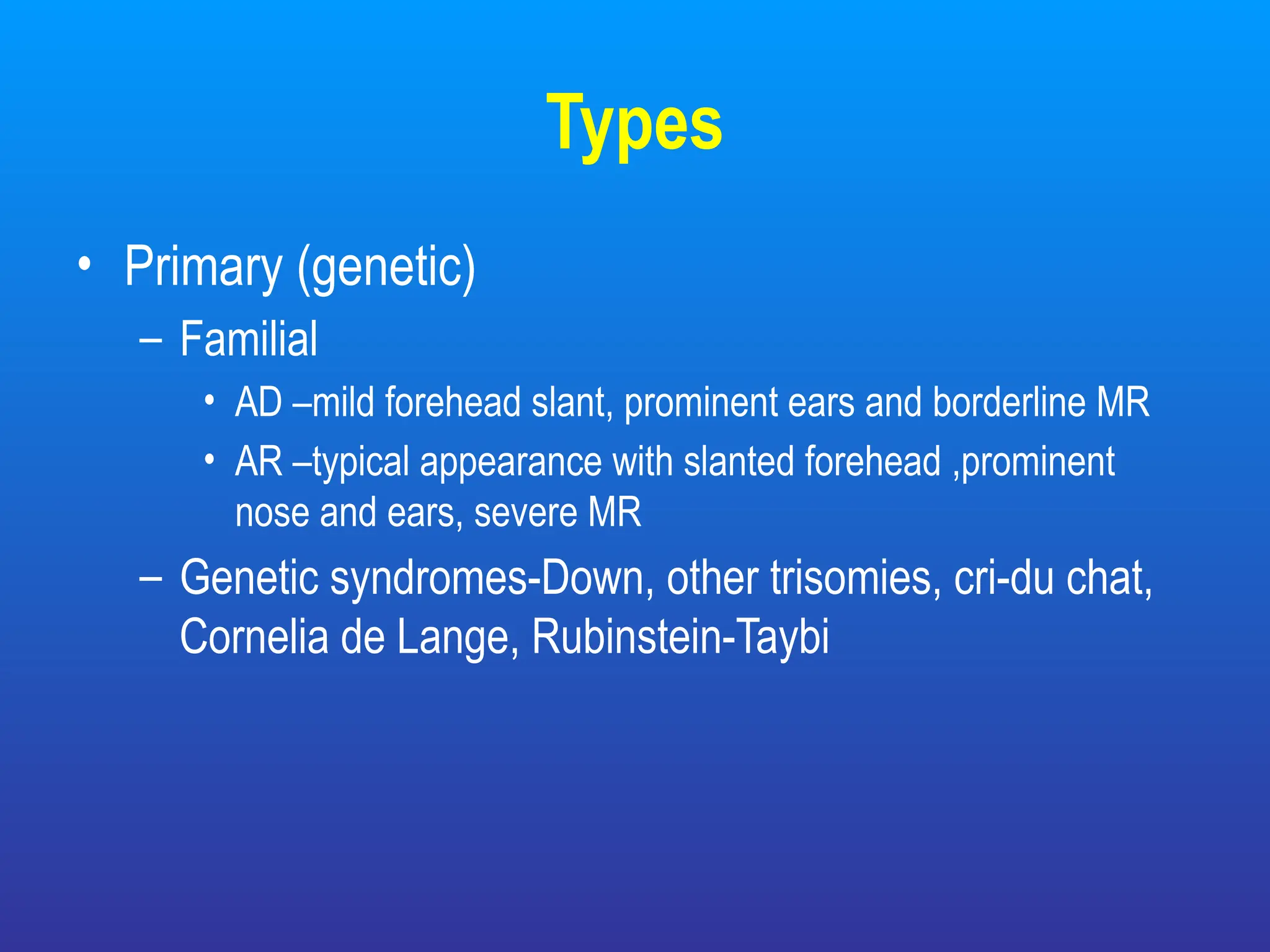 Types

• Primary (genetic)
 – Familial
  • AD –mild forehead slant, prominent ears and borderline MR
  • AR –typical appearance with slanted forehead ,prominent nose and ears, severe MR
 – Genetic syndromes-Down, other trisomies, cri-du chat, Cornelia de Lange, Rubinstein-Taybi